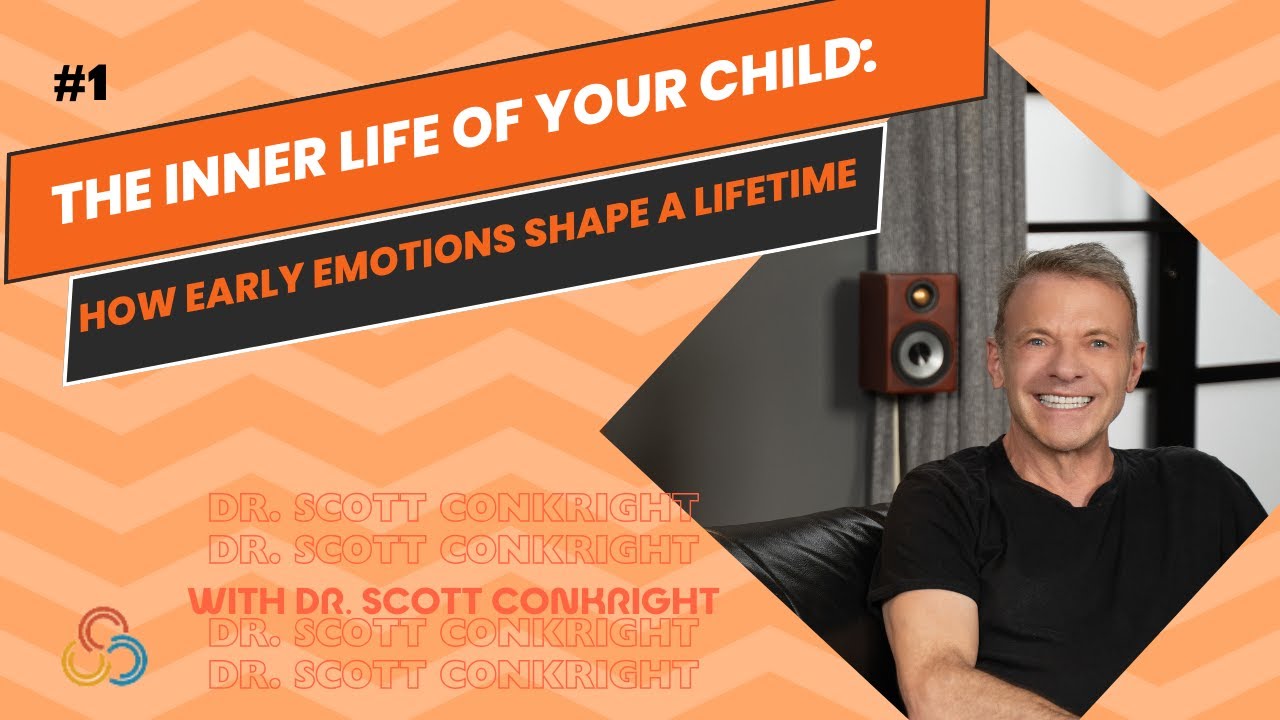 #1

THE INNER LIFE OF YOUR CHILD:

HOW EARLY EMOTIONS SHAPE A LIFETIME

DR. SCOTT CONKRIGHT
DR. SCOTT CONKRIGHT
WITH DR. SCOTT CONKRIGHT
DR. SCOTT CONKRIGHT
DR. SCOTT CONKRIGHT